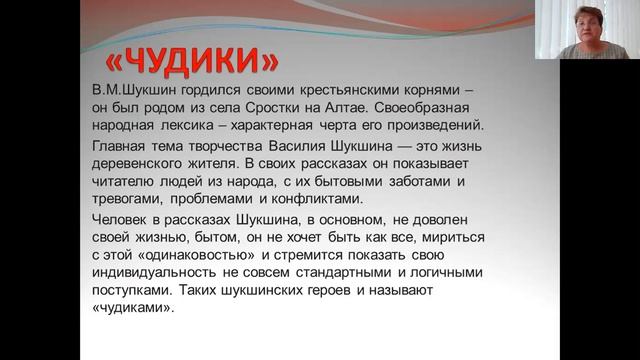 «ЧУДИКИ»

В.М.Шукшин гордился своими крестьянскими корнями – он был родом из села Сростки на Алтае. Своеобразная народная лексика – характерная черта его произведений.

Главная тема творчества Василия Шукшина — это жизнь деревенского жителя. В своих рассказах он показывает читателю людей из народа, с их бытовыми заботами и тревогами, проблемами и конфликтами.

Человек в рассказах Шукшина, в основном, не доволен своей жизнью, бытом, он не хочет быть как все, мириться с этой «одинаковостью» и стремится показать свою индивидуальность не совсем стандартными и логичными поступками. Таких шукшинских героев и называют «чудиками».